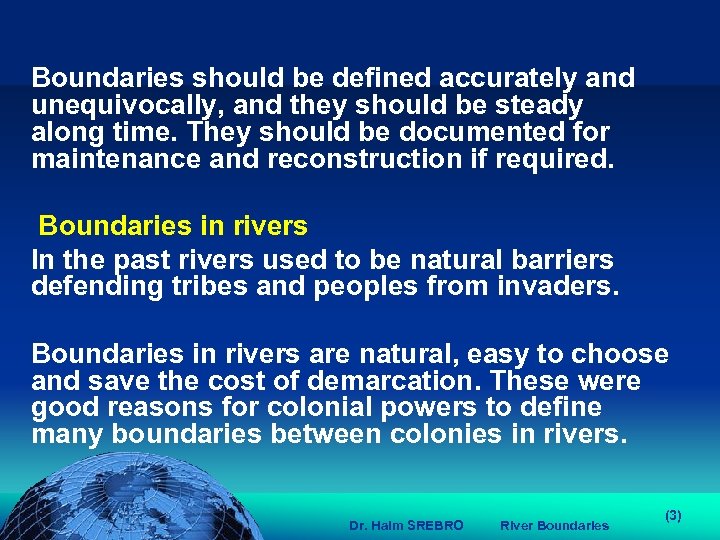 Boundaries should be defined accurately and unequivocally, and they should be steady along time. They should be documented for maintenance and reconstruction if required.

Boundaries in rivers

In the past rivers used to be natural barriers defending tribes and peoples from invaders.

Boundaries in rivers are natural, easy to choose and save the cost of demarcation. These were good reasons for colonial powers to define many boundaries between colonies in rivers.

Dr. Haim SREBRO River Boundaries (3)